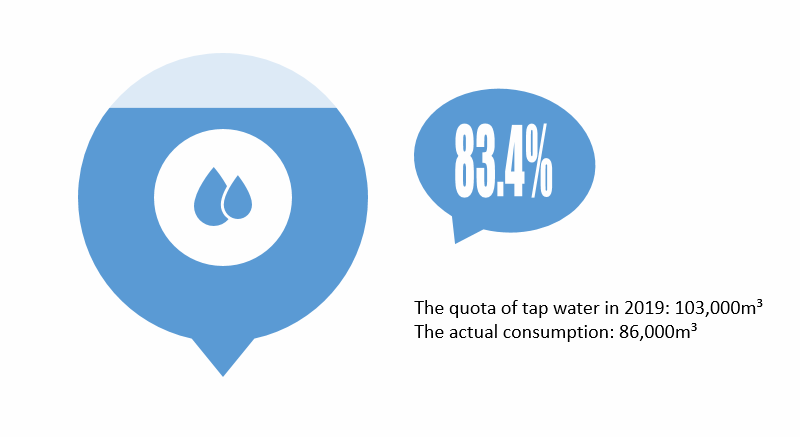 83.4%

The quota of tap water in 2019: 103,000m³
The actual consumption: 86,000m³